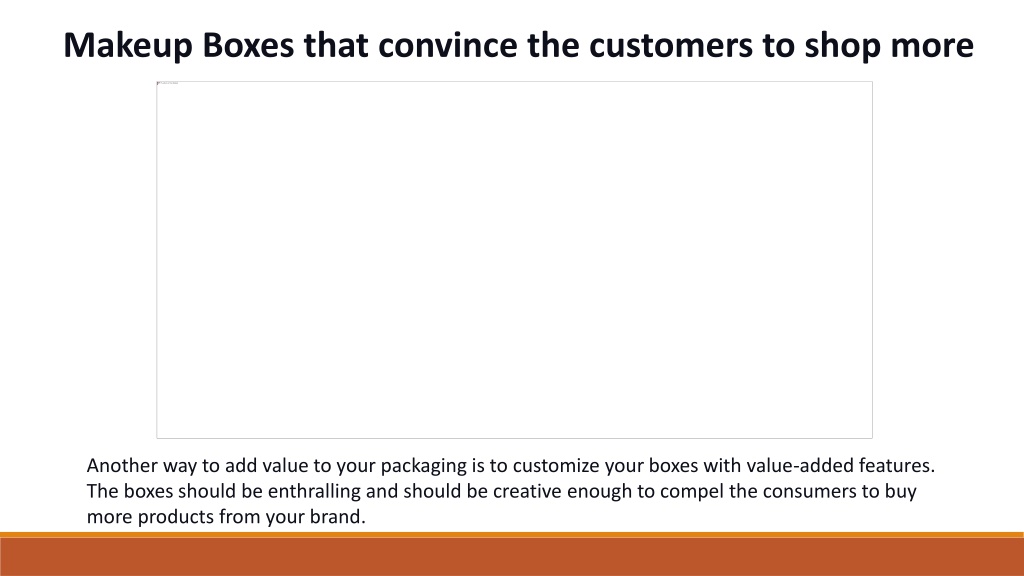 Makeup Boxes that convince the customers to shop more

Another way to add value to your packaging is to customize your boxes with value-added features. The boxes should be enthralling and should be creative enough to compel the consumers to buy more products from your brand.